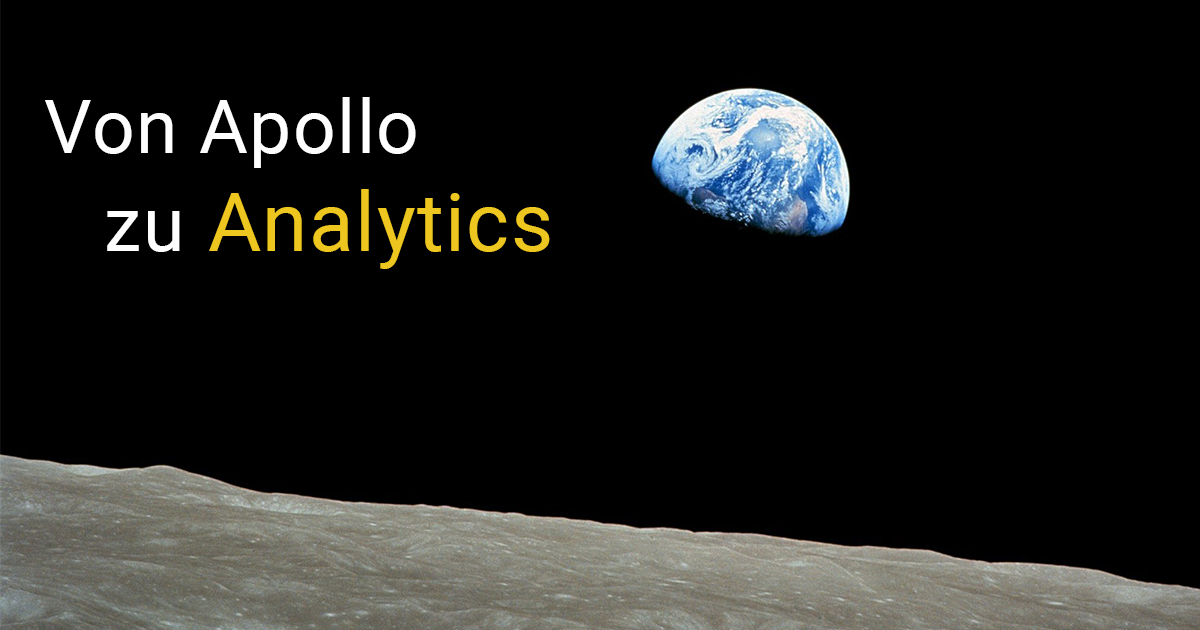 Von Apollo
zu Analytics